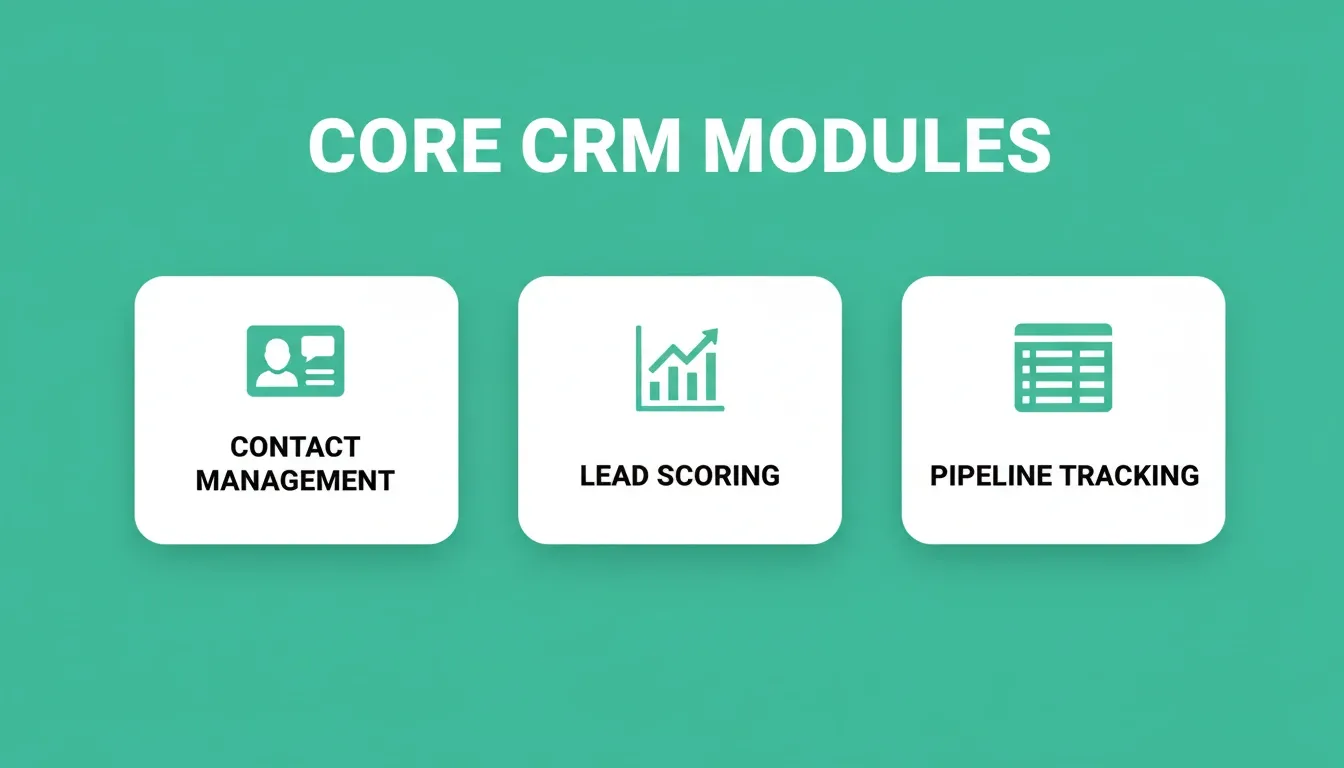 CORE CRM MODULES

CONTACT MANAGEMENT

LEAD SCORING

PIPELINE TRACKING